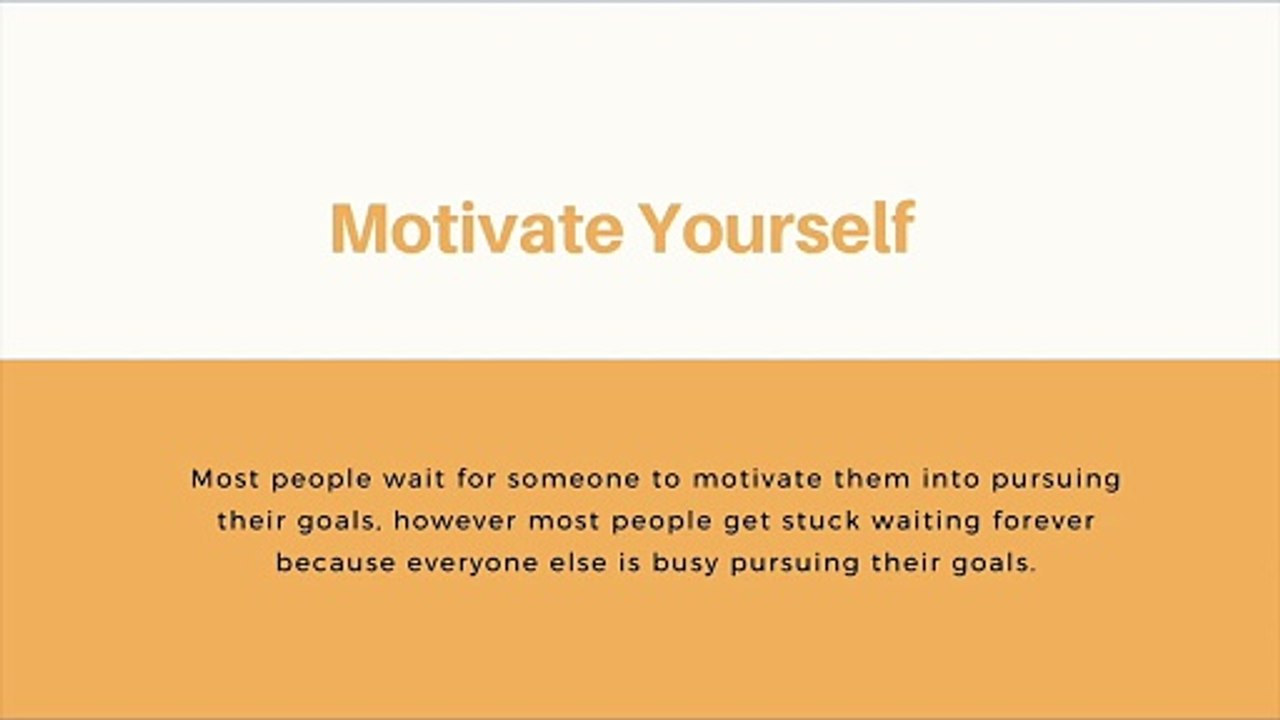 Motivate Yourself

Most people wait for someone to motivate them into pursuing their goals, however most people get stuck waiting forever because everyone else is busy pursuing their goals.